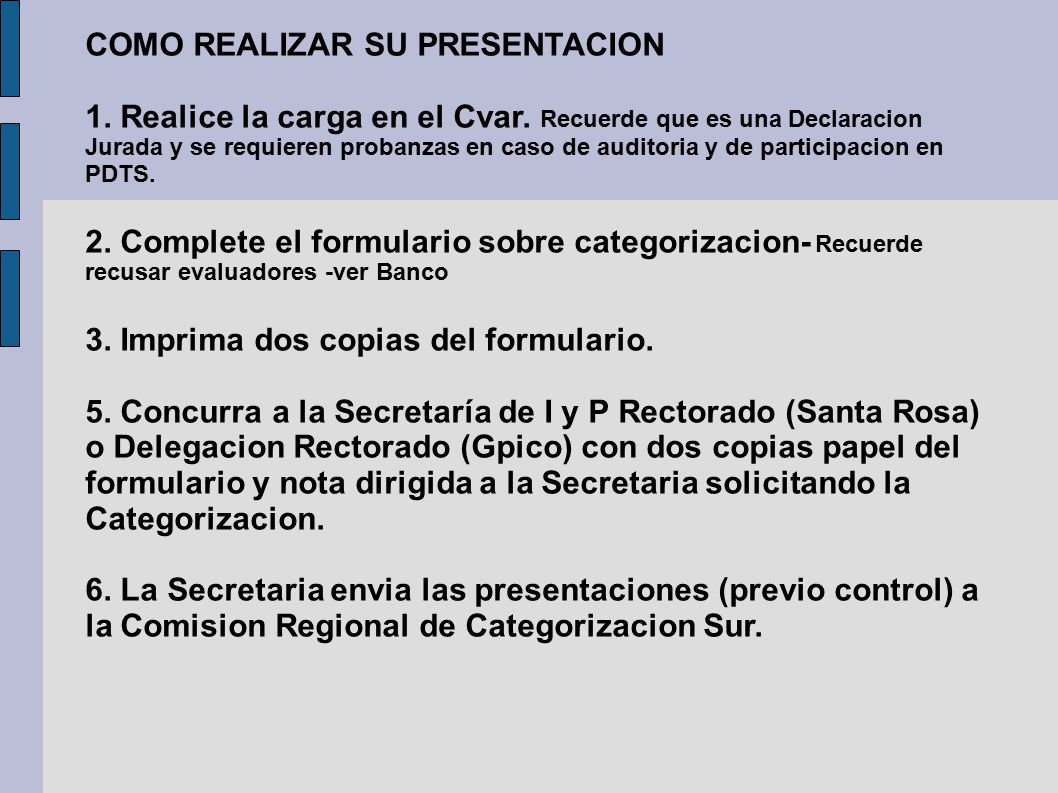 COMO REALIZAR SU PRESENTACION

1. Realice la carga en el Cvar. Recuerde que es una Declaracion Jurada y se requieren probanzas en caso de auditoria y de participacion en PDTS.

2. Complete el formulario sobre categorizacion- Recuerde recusar evaluadores -ver Banco

3. Imprima dos copias del formulario.

5. Concurra a la Secretaría de I y P Rectorado (Santa Rosa) o Delegacion Rectorado (Gpico) con dos copias papel del formulario y nota dirigida a la Secretaria solicitando la Categorizacion.

6. La Secretaria envia las presentaciones (previo control) a la Comision Regional de Categorizacion Sur.